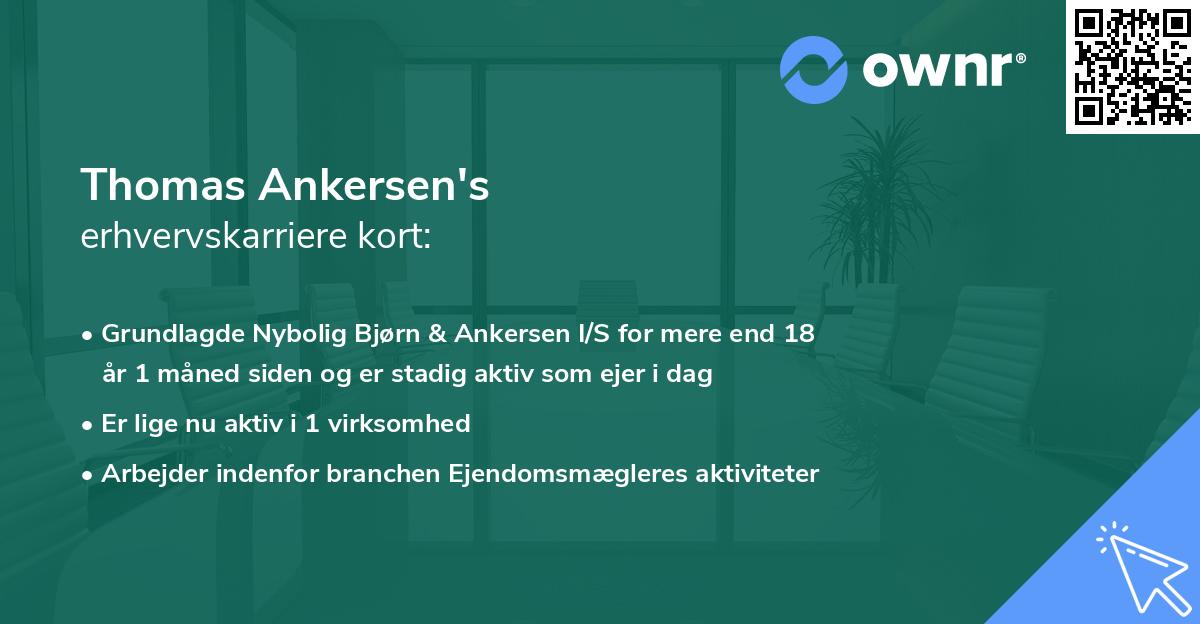 ownr®

Thomas Ankersen's
erhvervskarriere kort:

• Grundlagde Nybolig Bjørn & Ankersen I/S for mere end 18 år 1 måned siden og er stadig aktiv som ejer i dag

• Er lige nu aktiv i 1 virksomhed

• Arbejder indenfor branchen Ejendomsmægleres aktiviteter